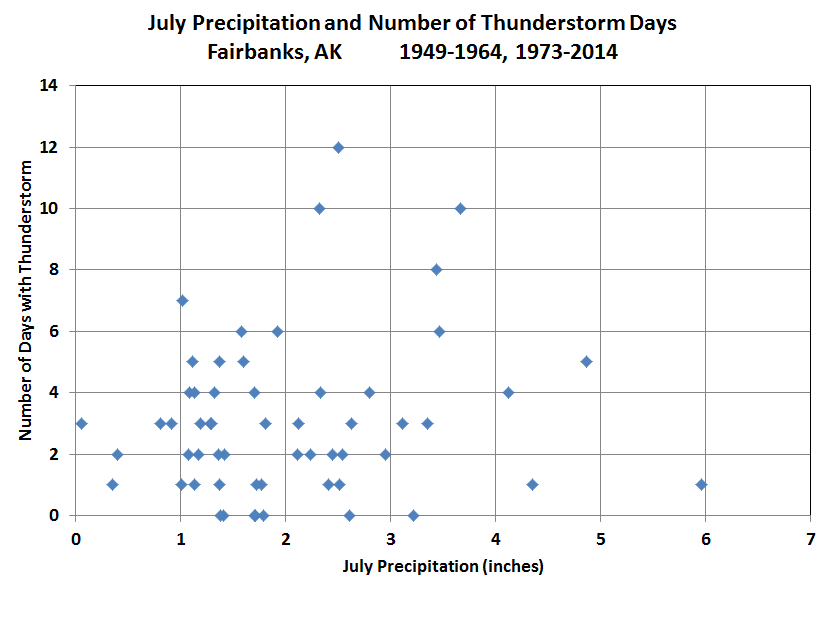 July Precipitation and Number of Thunderstorm Days
Fairbanks, AK 1949-1964, 1973-2014

Number of Days with Thunderstorm

14
12
10
8
6
4
2
0

0 1 2 3 4 5 6 7

July Precipitation (inches)